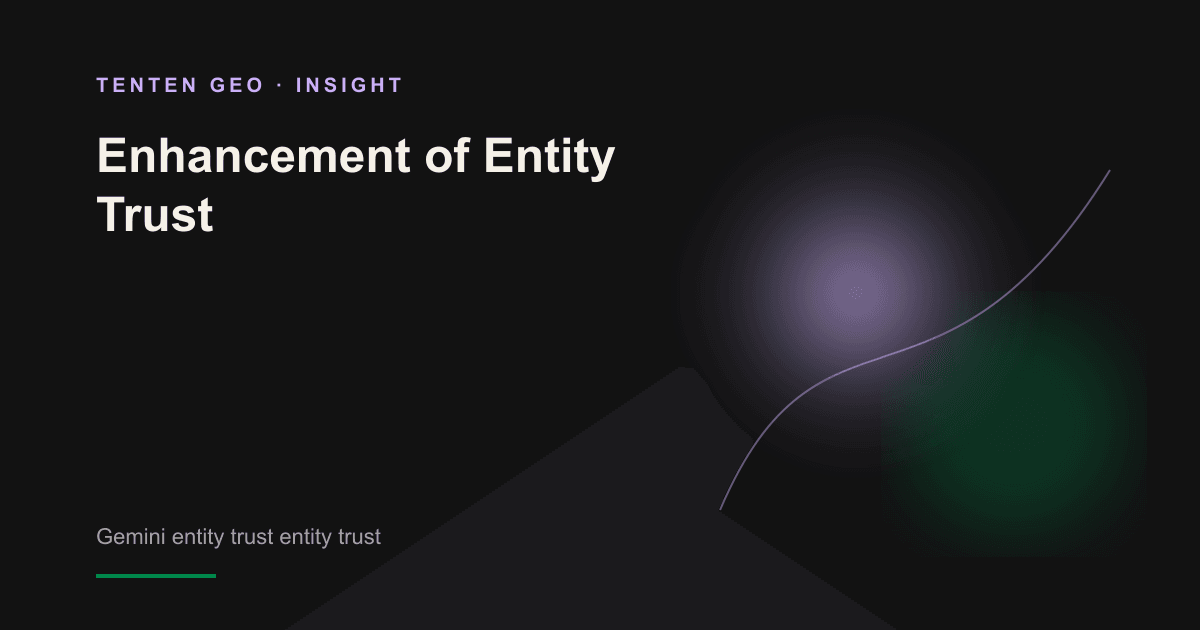 TENTEN GEO · INSIGHT

Enhancement of Entity Trust

Gemini entity trust entity trust